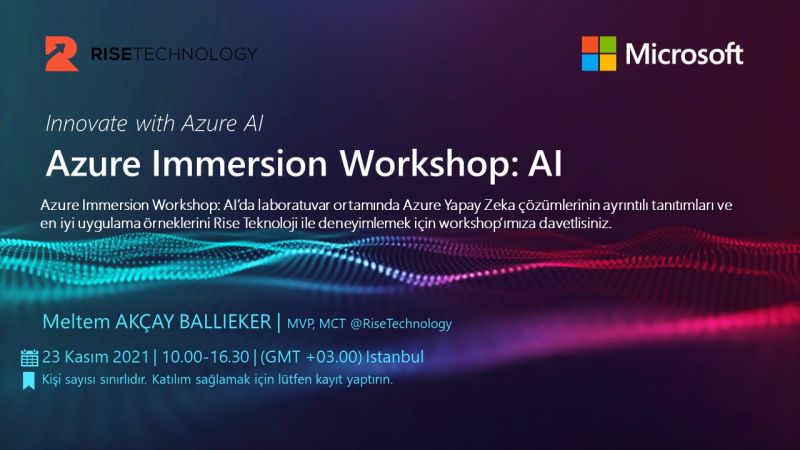 RISETECHNOLOGY

Microsoft

Innovate with Azure AI

Azure Immersion Workshop: AI

Azure Immersion Workshop: AI'da laboratuvar ortamında Azure Yapay Zeka çözümlerinin ayrıntılı tanıtımları ve en iyi uygulama örneklerini Rise Teknoloji ile deneyimlemek için workshop'ımıza davetlisiniz.

Meltem AKÇAY BALLIEKER | MVP, MCT @RiseTechnology

23 Kasım 2021 | 10.00-16.30 | (GMT +03.00) Istanbul

Kişi sayısı sınırlıdır. Katılım sağlamak için lütfen kayıt yaptırın.